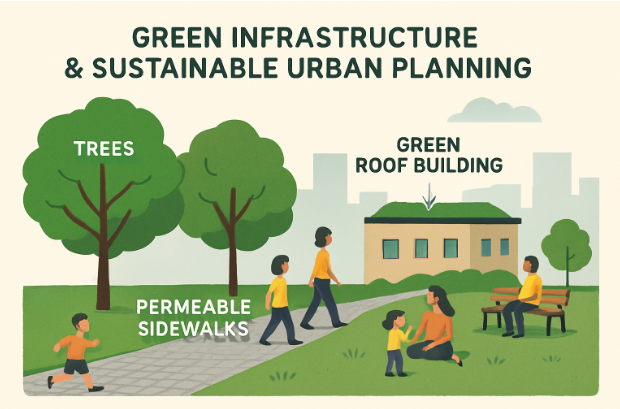 GREEN INFRASTRUCTURE & SUSTAINABLE URBAN PLANNING

TREES

GREEN ROOF BUILDING

PERMEABLE SIDEWALKS